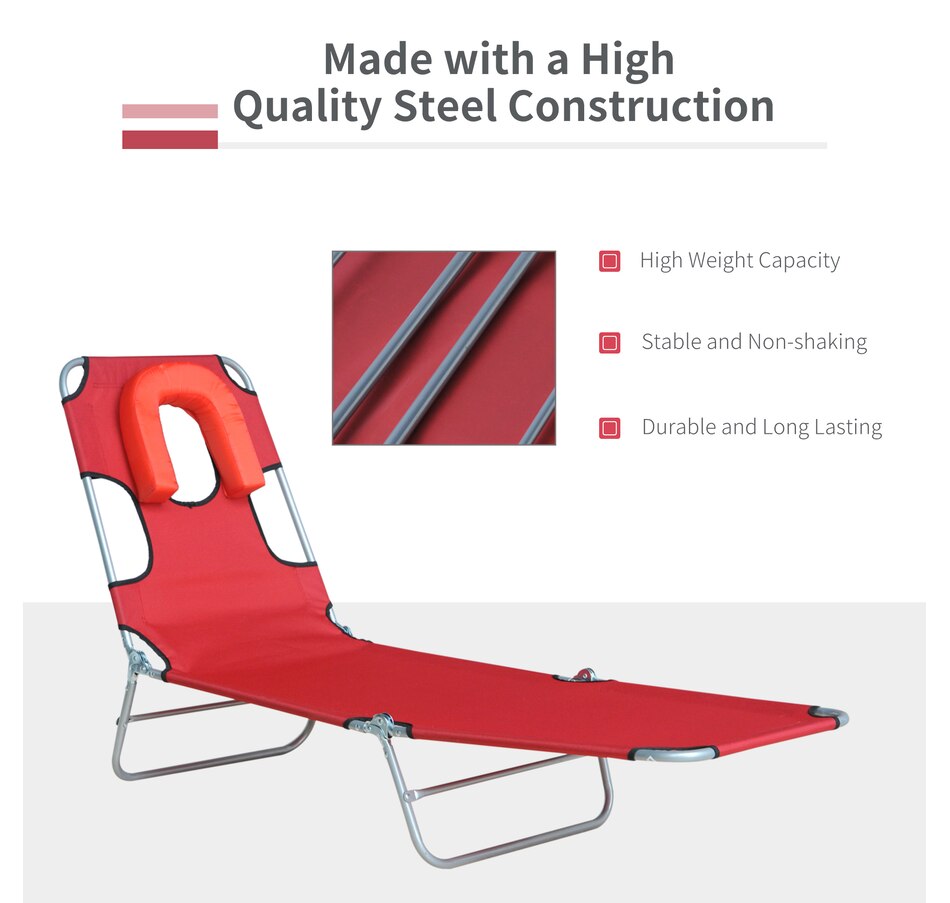 Made with a High Quality Steel Construction

High Weight Capacity

Stable and Non-shaking

Durable and Long Lasting